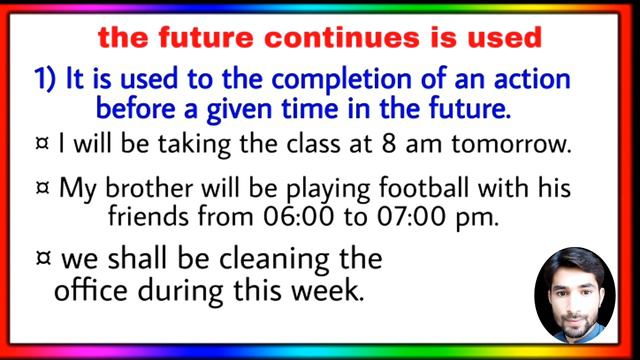 the future continues is used

1) It is used to the completion of an action before a given time in the future.

¤ I will be taking the class at 8 am tomorrow.

¤ My brother will be playing football with his friends from 06:00 to 07:00 pm.

¤ we shall be cleaning the office during this week.